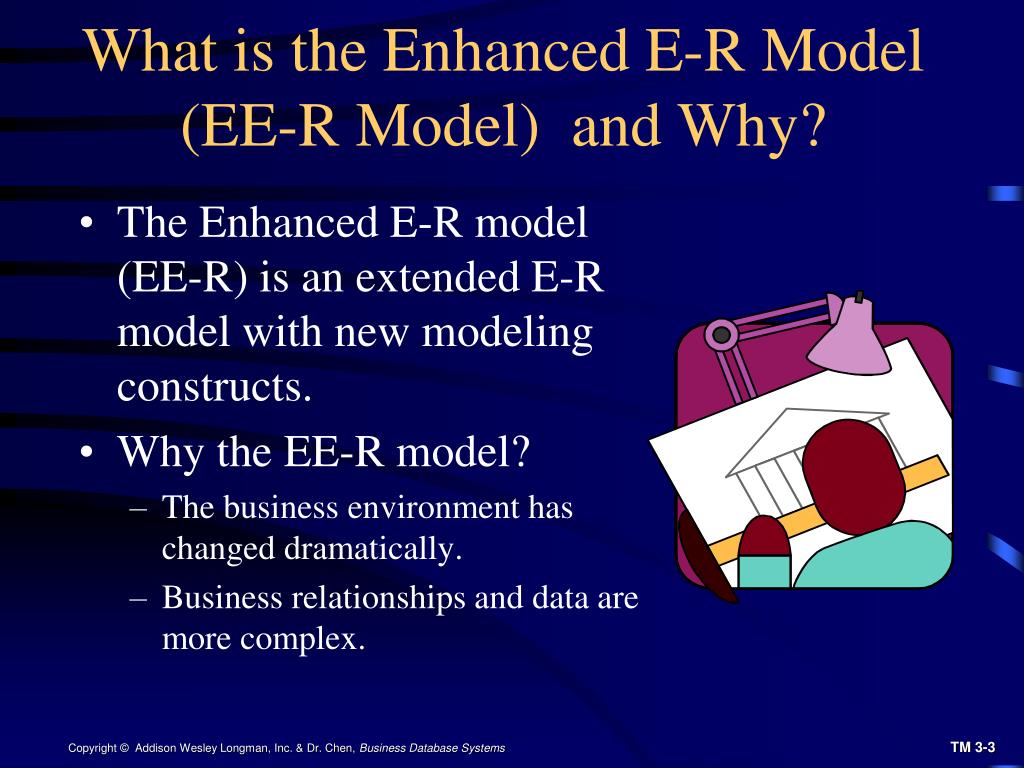 What is the Enhanced E-R Model (EE-R Model) and Why?

• The Enhanced E-R model (EE-R) is an extended E-R model with new modeling constructs.

• Why the EE-R model?

– The business environment has changed dramatically.

– Business relationships and data are more complex.

Copyright © Addison Wesley Longman, Inc. & Dr. Chen, Business Database Systems

TM 3-3